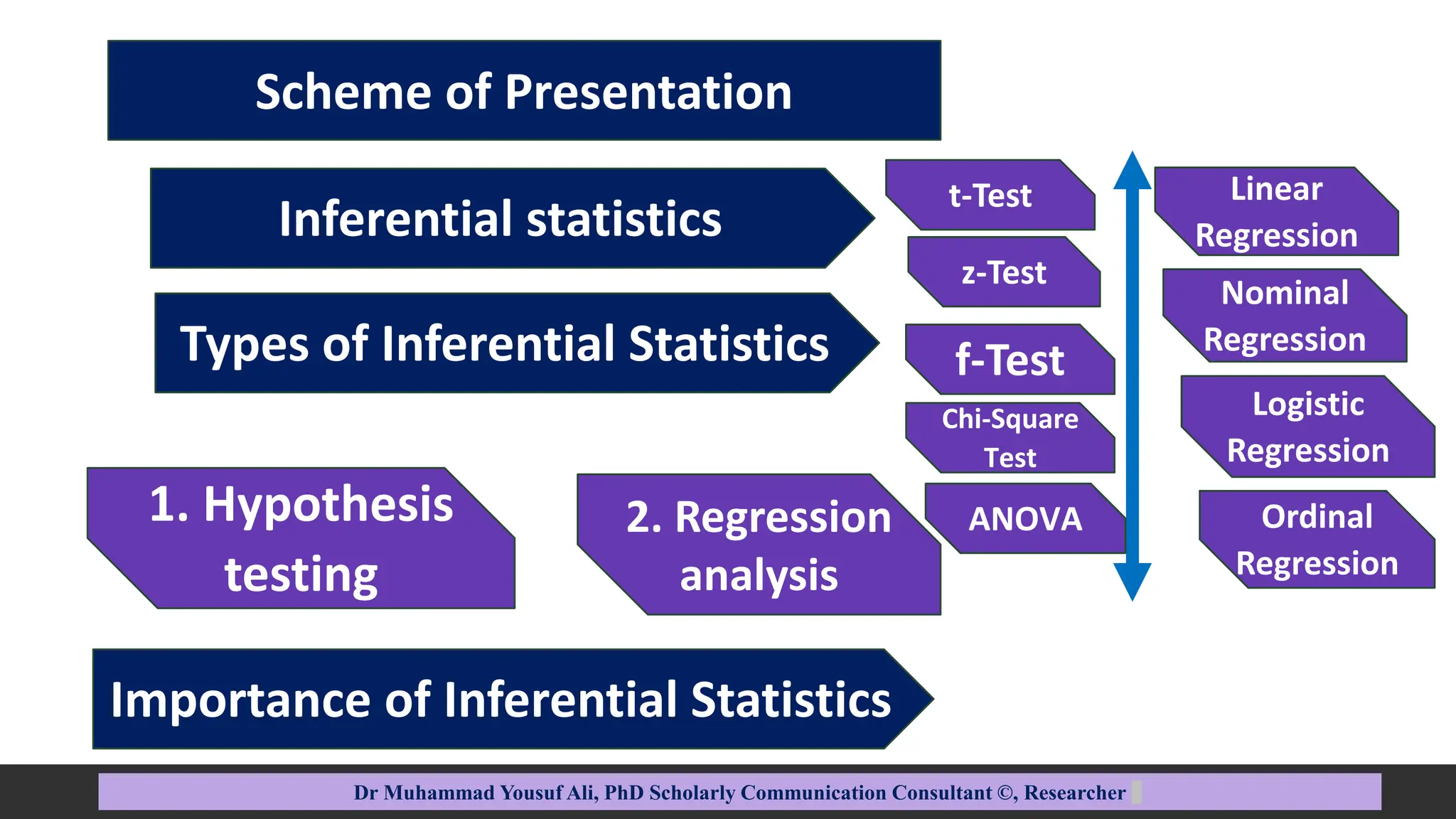 Scheme of Presentation

Inferential statistics

Types of Inferential Statistics

1. Hypothesis testing

2. Regression analysis

t-Test

z-Test

f-Test

Chi-Square Test

ANOVA

Linear Regression

Nominal Regression

Logistic Regression

Ordinal Regression

Importance of Inferential Statistics

Dr Muhammad Yousuf Ali, PhD Scholarly Communication Consultant ©, Researcher